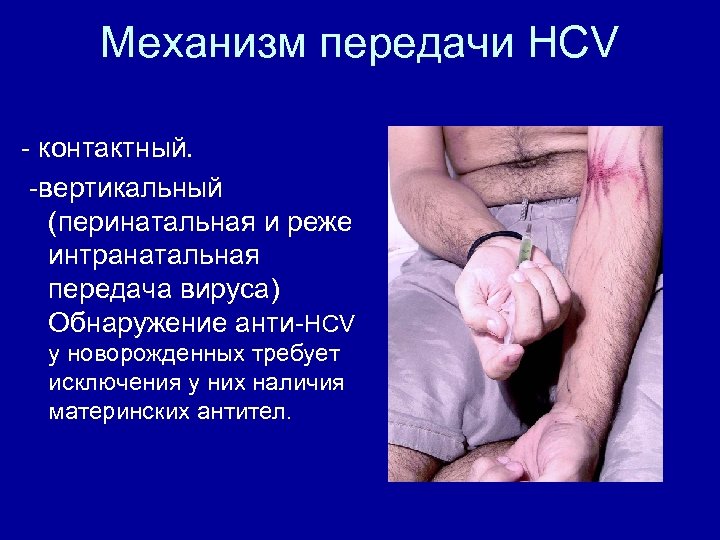 Механизм передачи HCV

- контактный.

-вертикальный (перинатальная и реже интранатальная передача вируса) Обнаружение анти-HCV у новорожденных требует исключения у них наличия материнских антител.